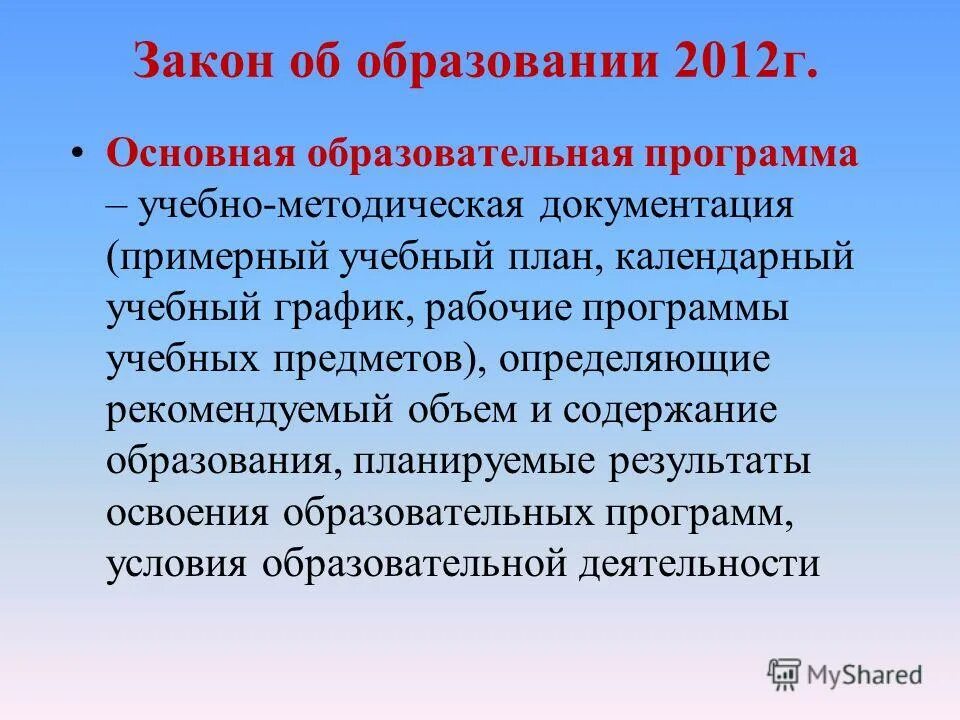 Закон об образовании 2012г.

• Основная образовательная программа – учебно-методическая документация (примерный учебный план, календарный учебный график, рабочие программы учебных предметов), определяющие рекомендуемый объем и содержание образования, планируемые результаты освоения образовательных программ, условия образовательной деятельности

MyShared